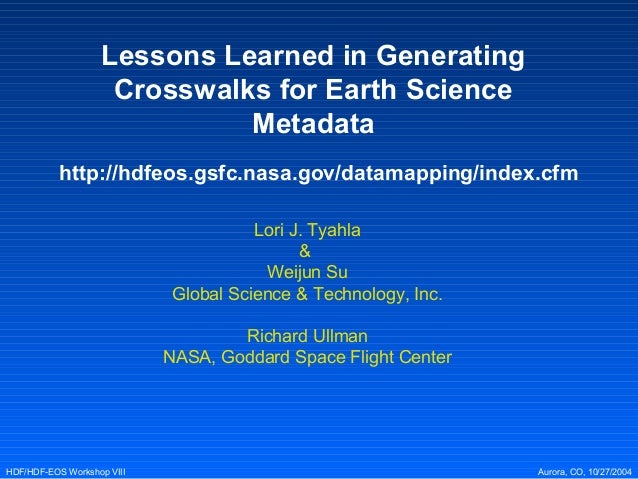 Lessons Learned in Generating Crosswalks for Earth Science Metadata

http://hdfeos.gsfc.nasa.gov/datamapping/index.cfm

Lori J. Tyahla
&
Weijun Su
Global Science & Technology, Inc.

Richard Ullman
NASA, Goddard Space Flight Center

HDF/HDF-EOS Workshop VIII

Aurora, CO, 10/27/2004